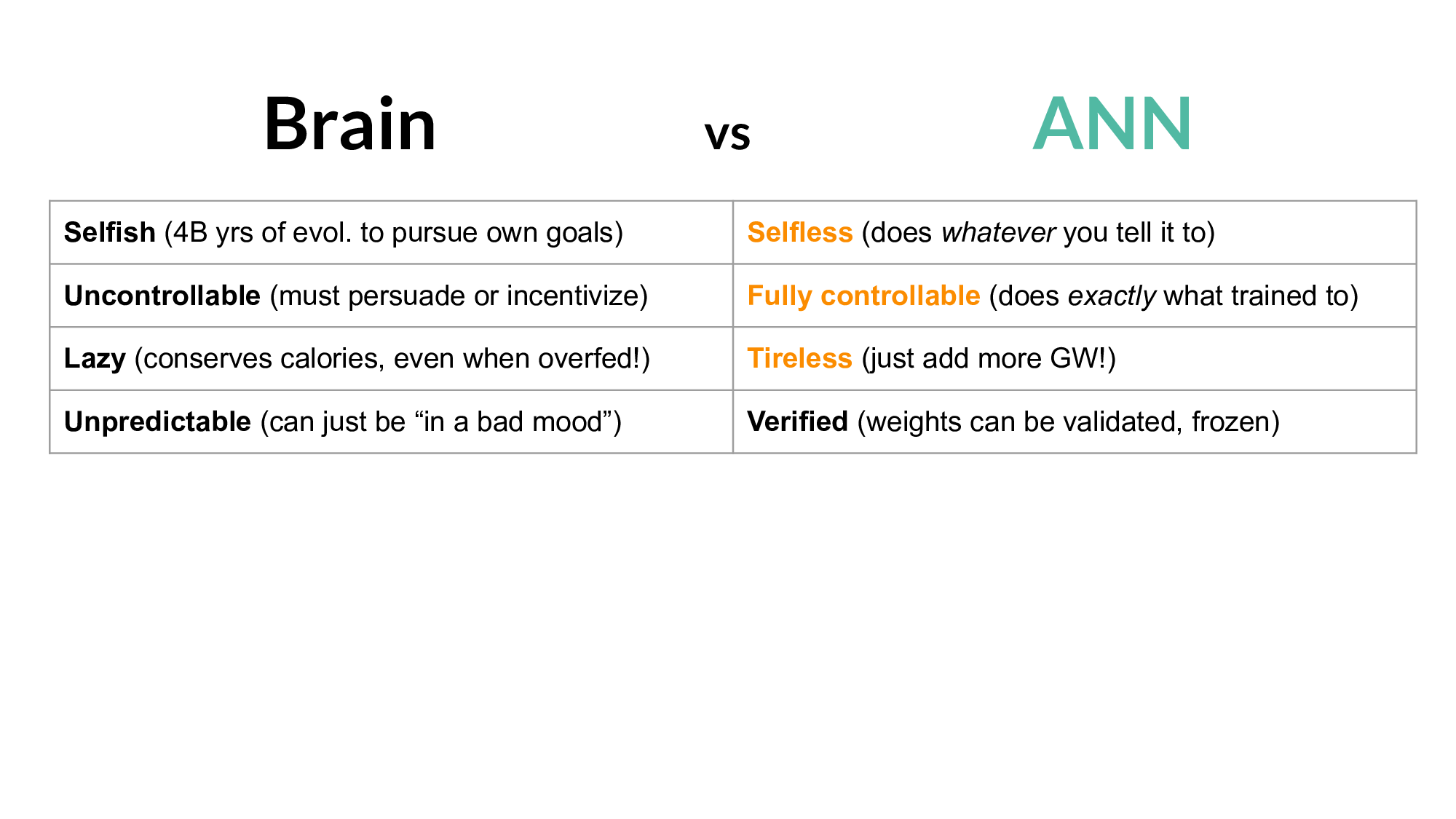 Brain vs ANN

| | |
|---|---|
| Selfish (4B yrs of evol. to pursue own goals) | Selfless (does whatever you tell it to) |
| Uncontrollable (must persuade or incentivize) | Fully controllable (does exactly what trained to) |
| Lazy (conserves calories, even when overfed!) | Tireless (just add more GW!) |
| Unpredictable (can just be “in a bad mood”) | Verified (weights can be validated, frozen) |